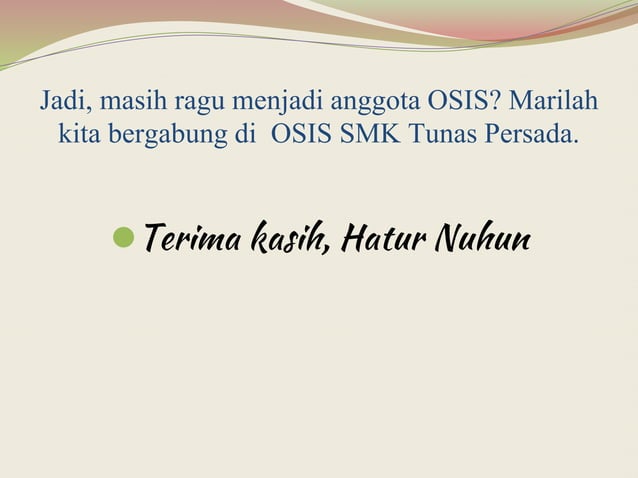 Jadi, masih ragu menjadi anggota OSIS? Marilah kita bergabung di OSIS SMK Tunas Persada.

Terima kasih, Hatur Nuhun